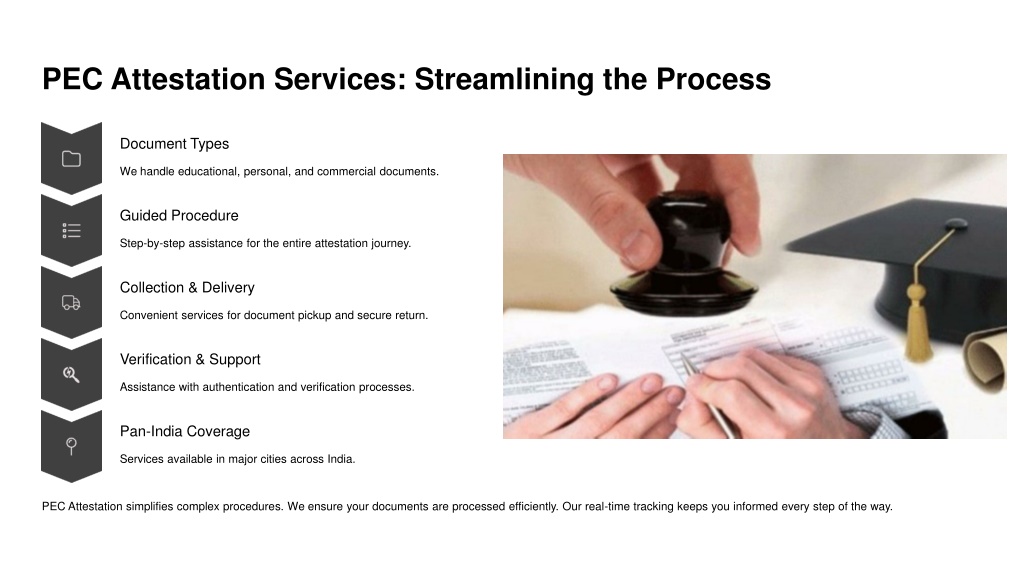 PEC Attestation Services: Streamlining the Process

Document Types

We handle educational, personal, and commercial documents.

Guided Procedure

Step-by-step assistance for the entire attestation journey.

Collection & Delivery

Convenient services for document pickup and secure return.

Verification & Support

Assistance with authentication and verification processes.

Pan-India Coverage

Services available in major cities across India.

PEC Attestation simplifies complex procedures. We ensure your documents are processed efficiently. Our real-time tracking keeps you informed every step of the way.